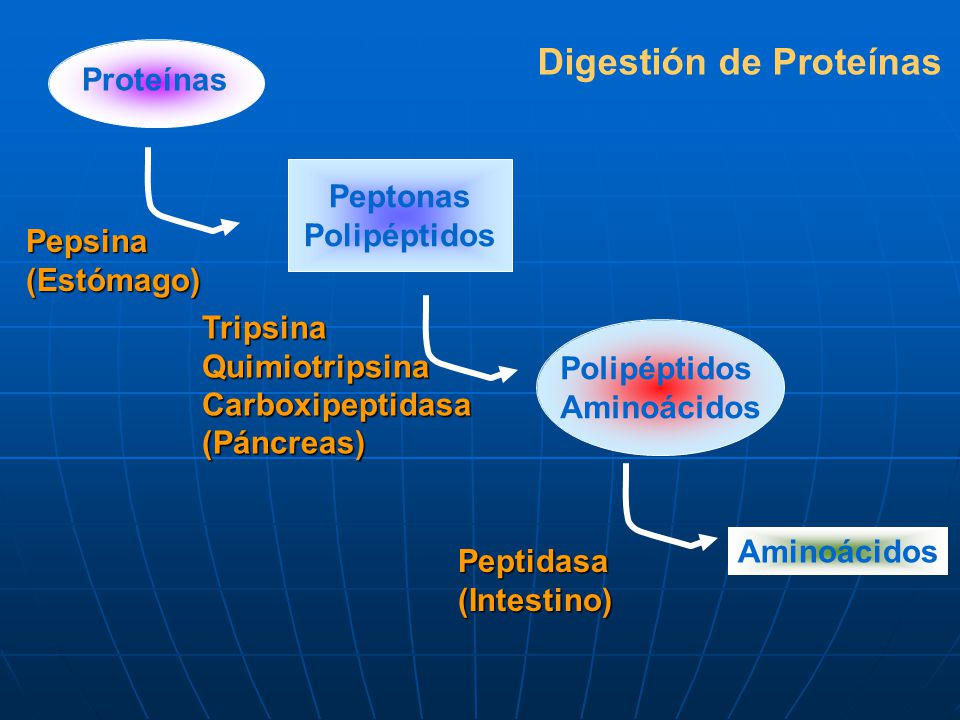 Digestión de Proteínas

Proteínas

Pepsina
(Estómago)

Peptonas
Polipéptidos

Tripsina
Quimiotripsina
Carboxipeptidasa
(Páncreas)

Polipéptidos
Aminoácidos

Peptidasa
(Intestino)

Aminoácidos